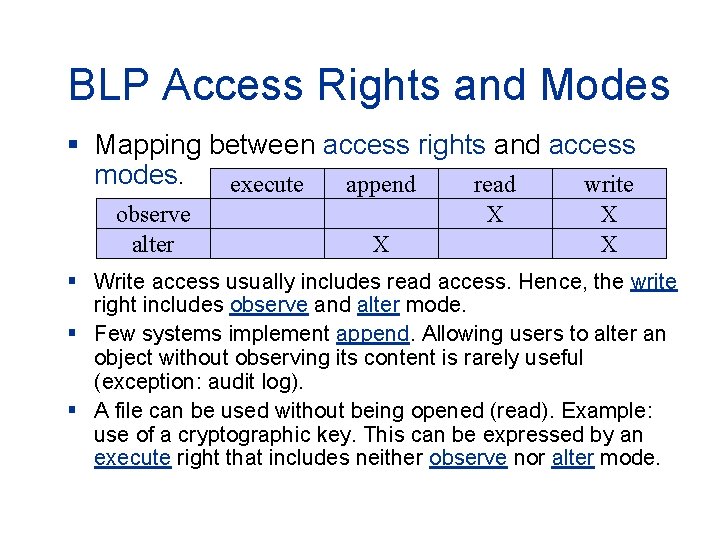 BLP Access Rights and Modes

▪ Mapping between access rights and access modes.

| | execute | append | read | write |
|---|---|---|---|---|
| observe | | | X | X |
| alter | | X | | X |

▪ Write access usually includes read access. Hence, the write right includes observe and alter mode.

▪ Few systems implement append. Allowing users to alter an object without observing its content is rarely useful (exception: audit log).

▪ A file can be used without being opened (read). Example: use of a cryptographic key. This can be expressed by an execute right that includes neither observe nor alter mode.